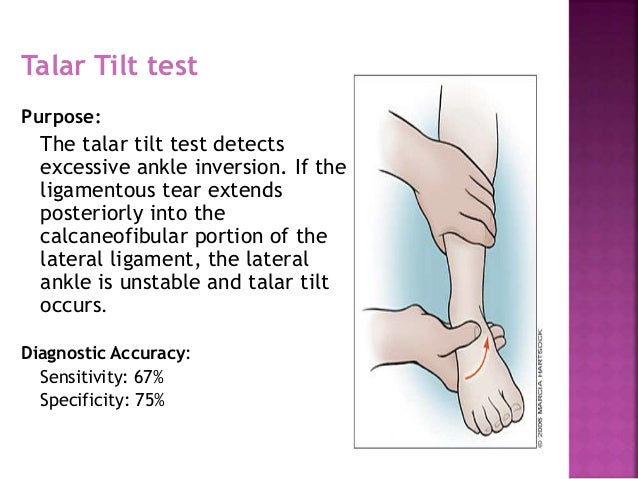 Talar Tilt test

Purpose:

The talar tilt test detects excessive ankle inversion. If the ligamentous tear extends posteriorly into the calcaneofibular portion of the lateral ligament, the lateral ankle is unstable and talar tilt occurs.

Diagnostic Accuracy:

Sensitivity: 67%

Specificity: 75%

© 2006 MARCIA HARTSOCK